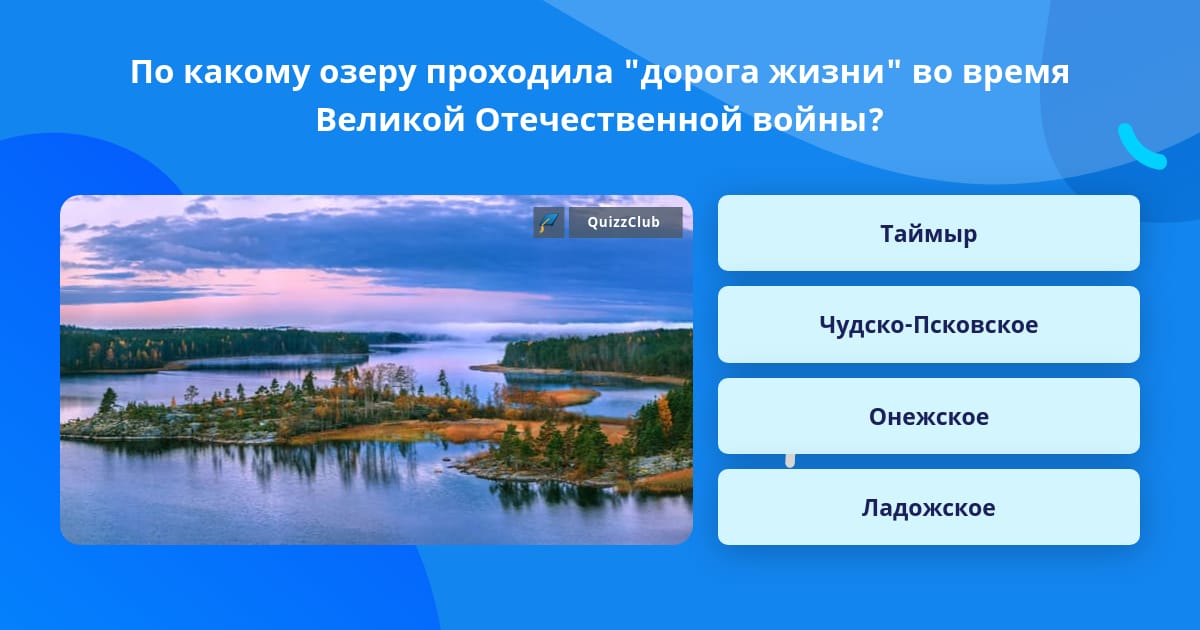 По какому озеру проходила "дорога жизни" во время Великой Отечественной войны?

QuizzClub

Таймыр

Чудско-Псковское

Онежское

Ладожское